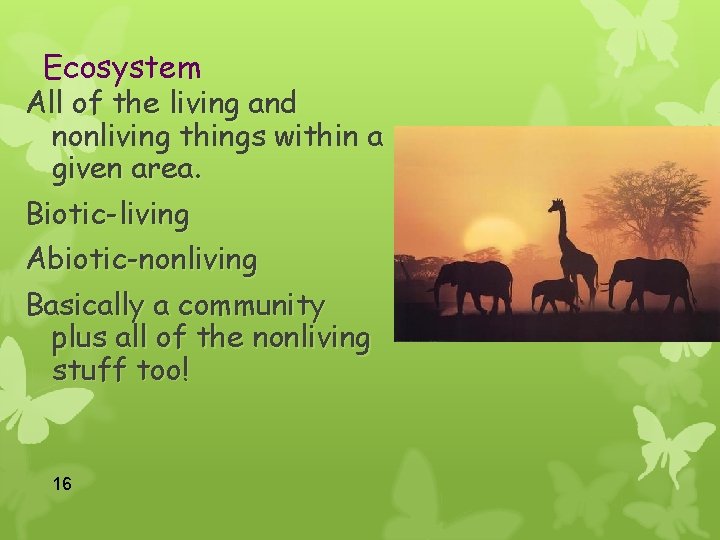 Ecosystem

All of the living and nonliving things within a given area.

Biotic-living

Abiotic-nonliving

Basically a community plus all of the nonliving stuff too!

16